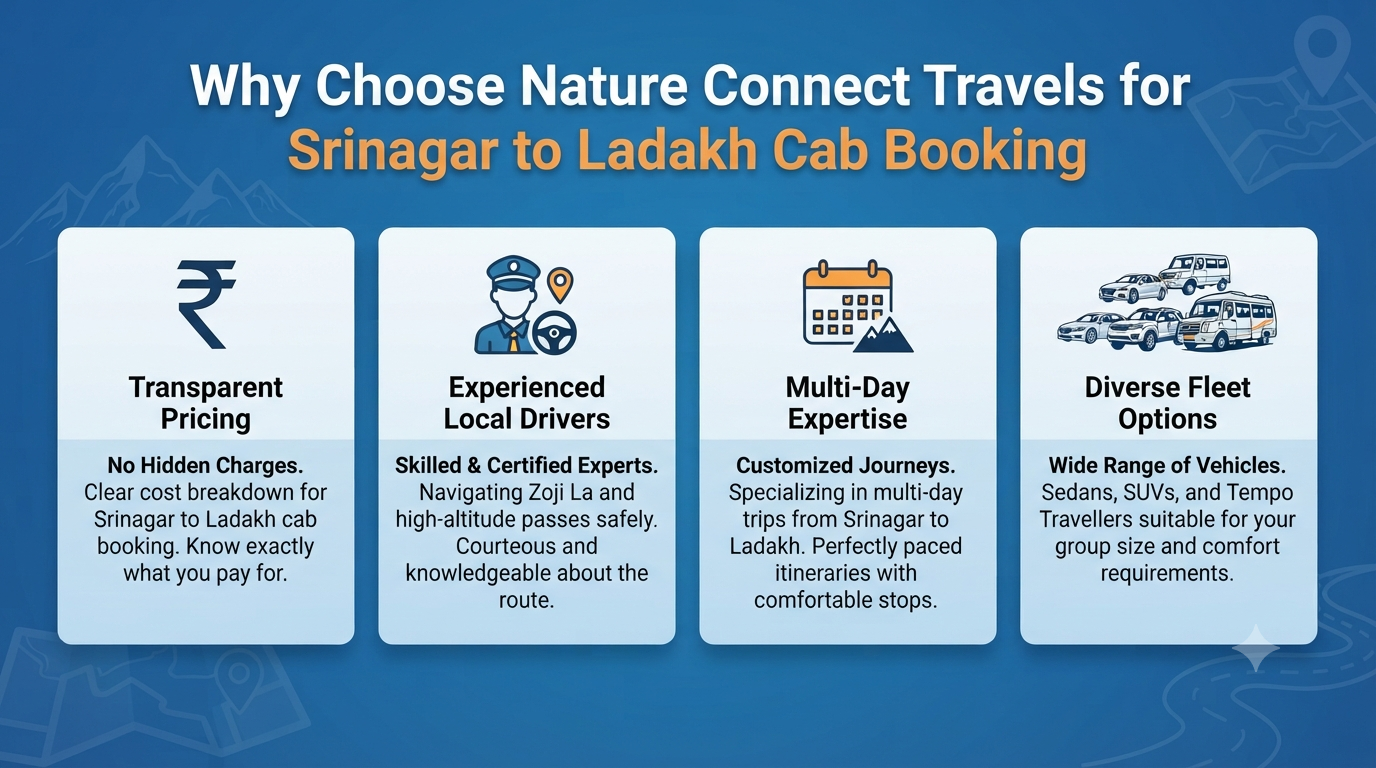 Why Choose Nature Connect Travels for Srinagar to Ladakh Cab Booking

₹

Transparent Pricing

No Hidden Charges. Clear cost breakdown for Srinagar to Ladakh cab booking. Know exactly what you pay for.

Experienced Local Drivers

Skilled & Certified Experts. Navigating Zoji La and high-altitude passes safely. Courteous and knowledgeable about the route.

Multi-Day Expertise

Customized Journeys. Specializing in multi-day trips from Srinagar to Ladakh. Perfectly paced itineraries with comfortable stops.

Diverse Fleet Options

Wide Range of Vehicles. Sedans, SUVs, and Tempo Travellers suitable for your group size and comfort requirements.